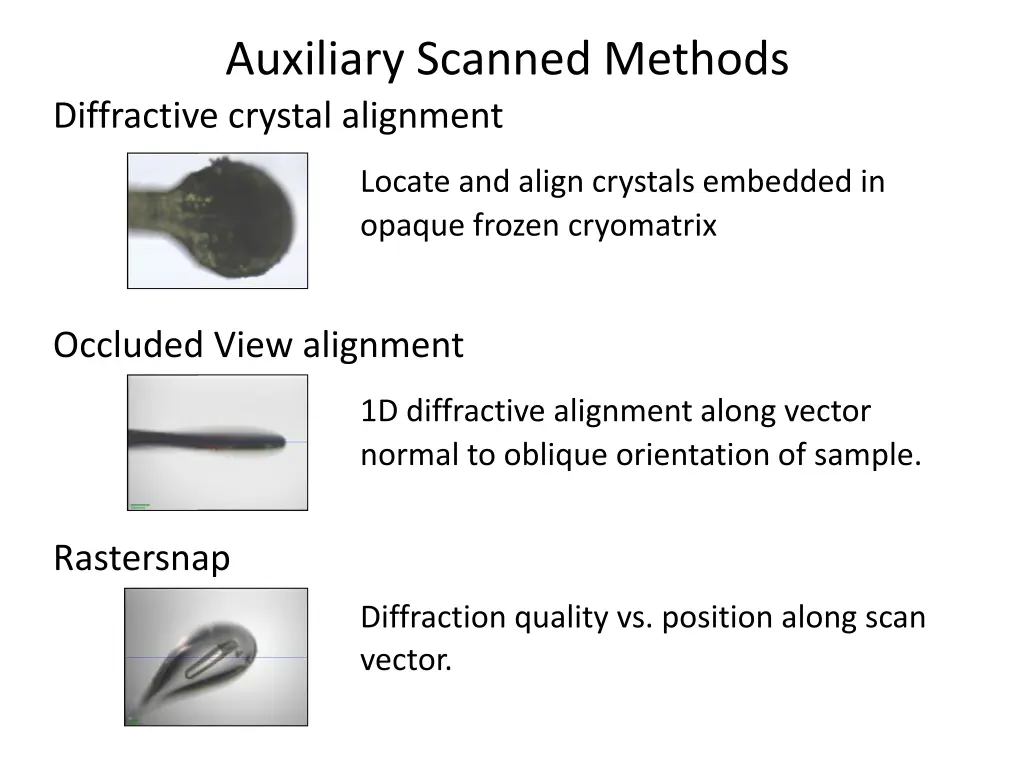 Auxiliary Scanned Methods

Diffractive crystal alignment

Locate and align crystals embedded in opaque frozen cryomatrix

Occluded View alignment

1D diffractive alignment along vector normal to oblique orientation of sample.

Rastersnap

Diffraction quality vs. position along scan vector.